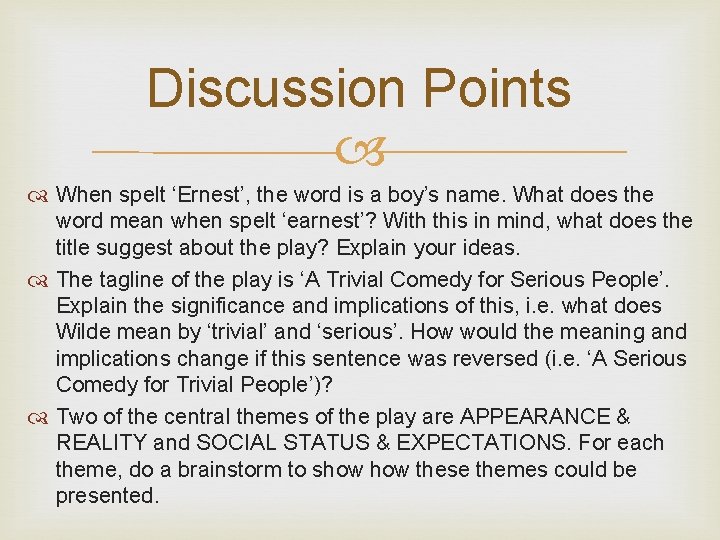 Discussion Points

When spelt ‘Ernest’, the word is a boy’s name. What does the word mean when spelt ‘earnest’? With this in mind, what does the title suggest about the play? Explain your ideas.

The tagline of the play is ‘A Trivial Comedy for Serious People’. Explain the significance and implications of this, i.e. what does Wilde mean by ‘trivial’ and ‘serious’. How would the meaning and implications change if this sentence was reversed (i.e. ‘A Serious Comedy for Trivial People’)?

Two of the central themes of the play are APPEARANCE & REALITY and SOCIAL STATUS & EXPECTATIONS. For each theme, do a brainstorm to show how these themes could be presented.